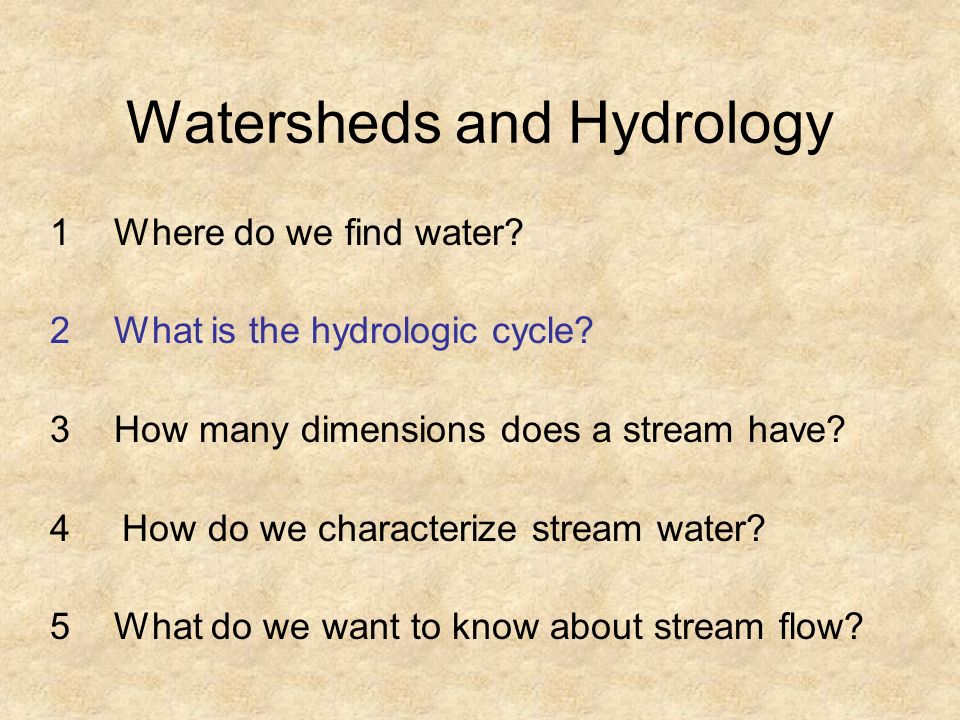 Watersheds and Hydrology

1 Where do we find water?

2 What is the hydrologic cycle?

3 How many dimensions does a stream have?

4 How do we characterize stream water?

5 What do we want to know about stream flow?